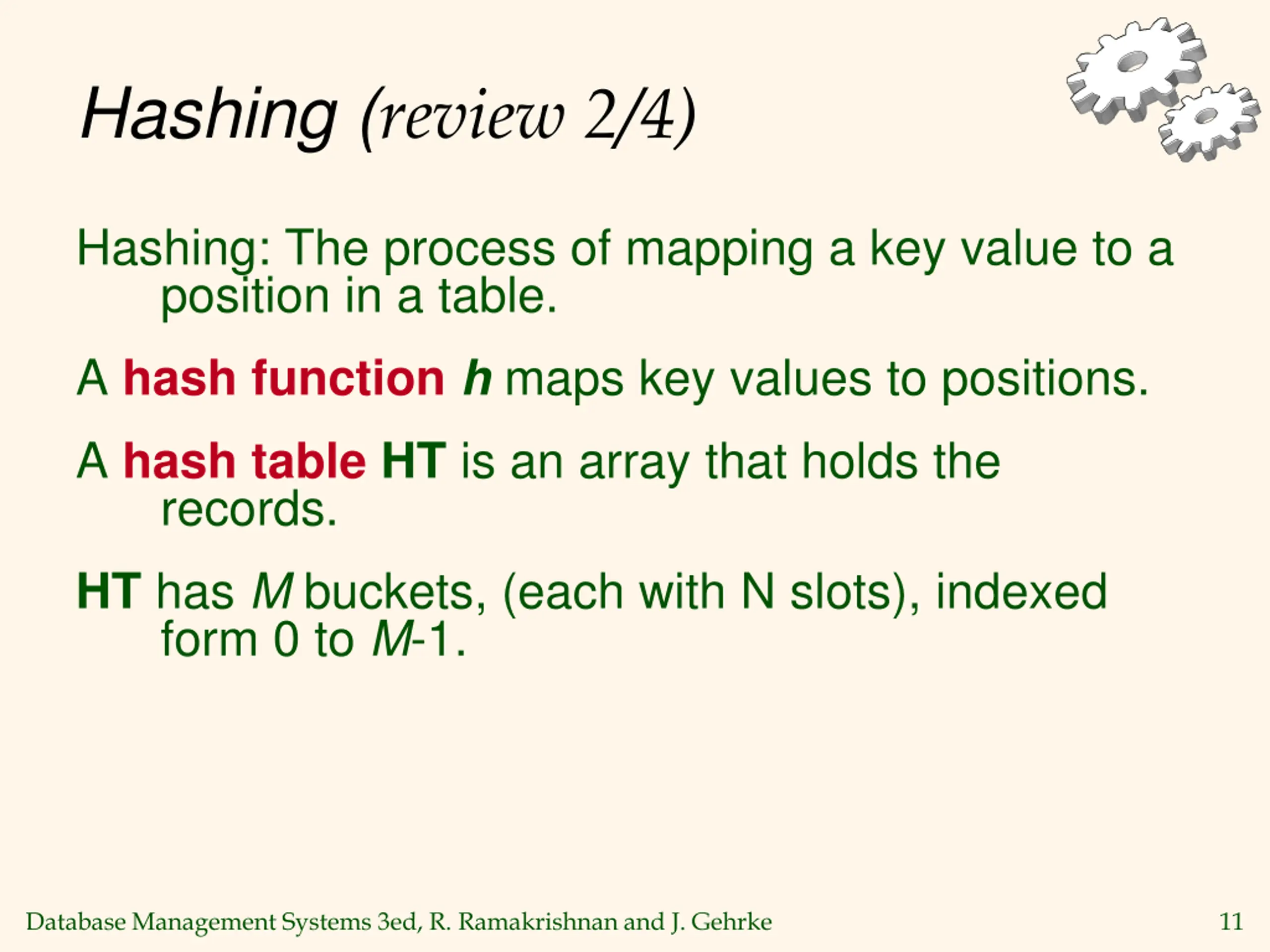 Hashing (review 2/4)

Hashing: The process of mapping a key value to a position in a table.

A hash function h maps key values to positions.

A hash table HT is an array that holds the records.

HT has M buckets, (each with N slots), indexed form 0 to M-1.

Database Management Systems 3ed, R. Ramakrishnan and J. Gehrke

11